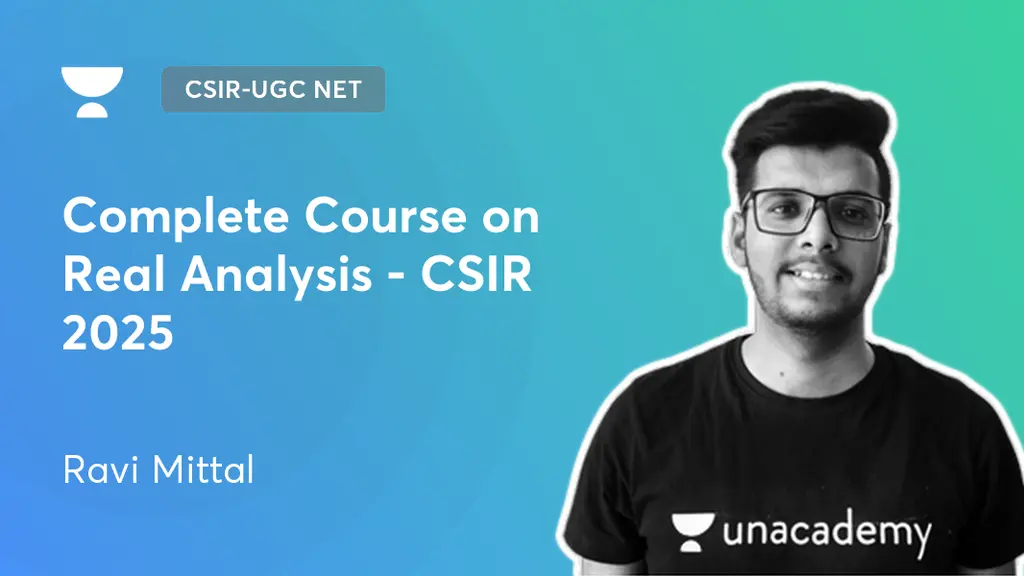 CSIR-UGC NET

Complete Course on Real Analysis - CSIR 2025

Ravi Mittal

unacademy